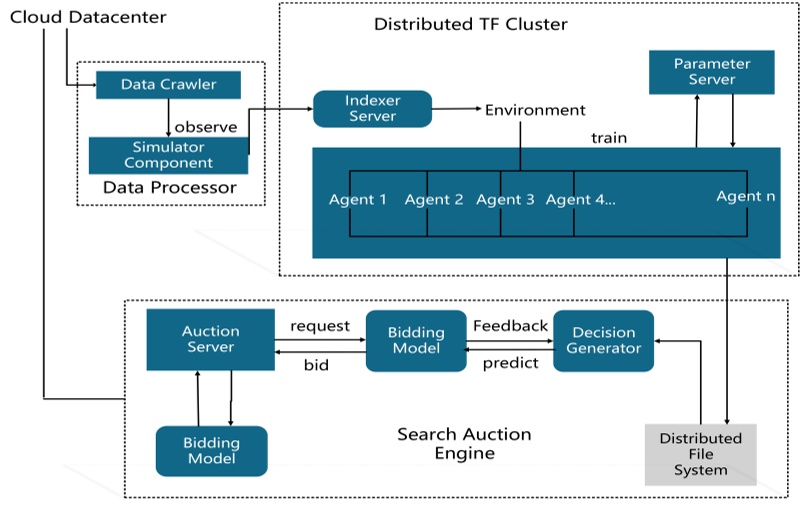 Cloud Datacenter

Data Crawler

observe

Simulator Component

Data Processor

Distributed TF Cluster

Indexer Server

Environment

Parameter Server

train

Agent 1 Agent 2 Agent 3 Agent 4... Agent n

Auction Server

request

bid

Bidding Model

Feedback

predict

Decision Generator

Bidding Model

Search Auction Engine

Distributed File System